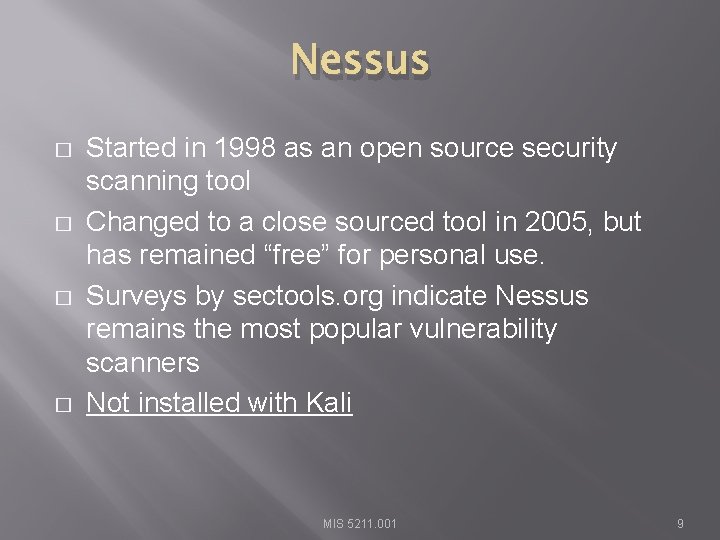 Nessus

□ Started in 1998 as an open source security scanning tool

□ Changed to a close sourced tool in 2005, but has remained “free” for personal use.

□ Surveys by sectools.org indicate Nessus remains the most popular vulnerability scanners

□ Not installed with Kali

MIS 5211.001

9